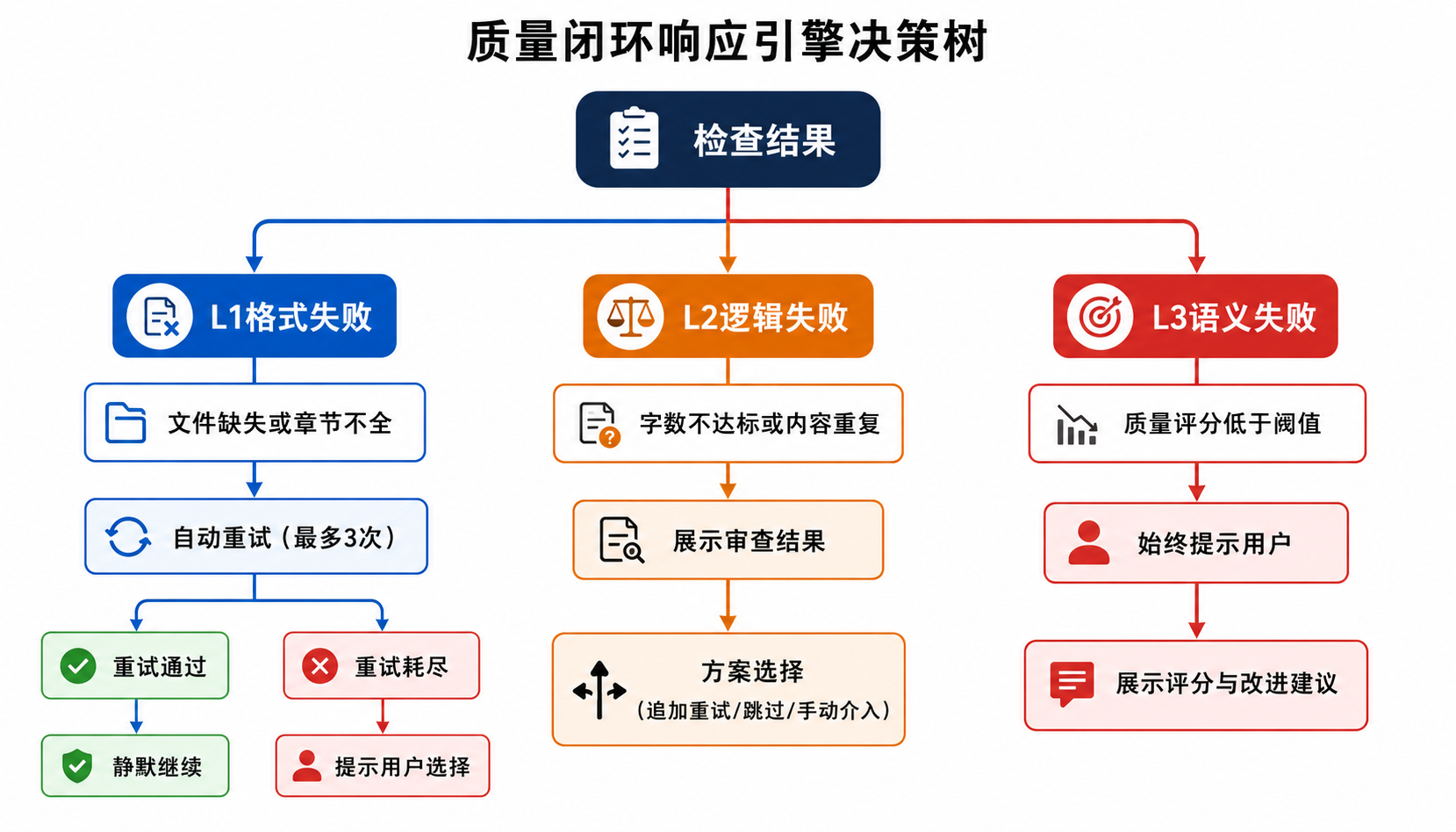 质量闭环响应引擎决策树

检查结果

L1格式失败

文件缺失或章节不全

自动重试（最多3次）

重试通过

静默继续

重试耗尽

提示用户选择

L2逻辑失败

字数不达标或内容重复

展示审查结果

方案选择
（追加重试/跳过/手动介入）

L3语义失败

质量评分低于阈值

始终提示用户

展示评分与改进建议